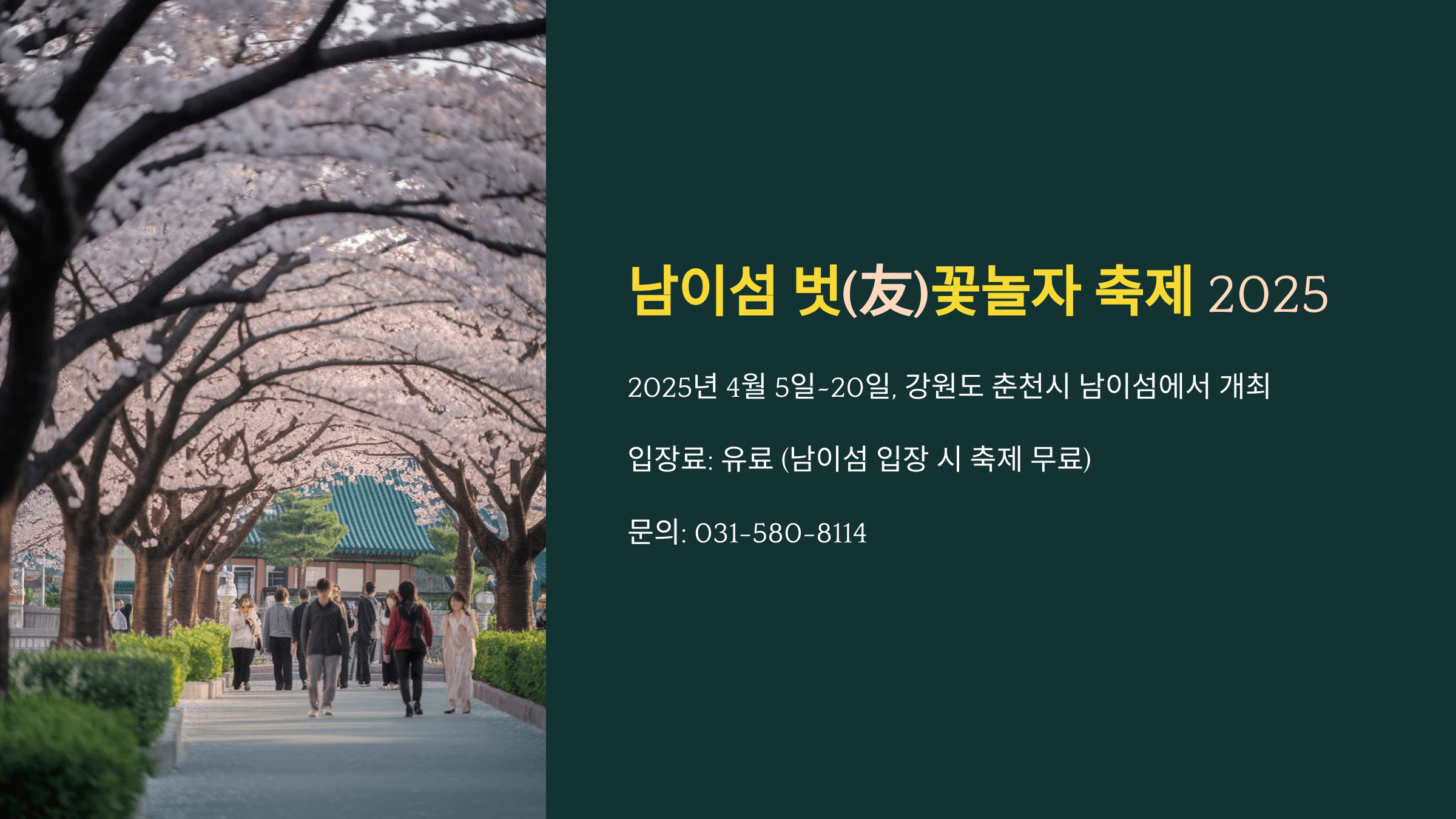 남이섬 벗(友)꽃놀자 축제 2025

2025년 4월 5일~20일, 강원도 춘천시 남이섬에서 개최

입장료: 유료 (남이섬 입장 시 축제 무료)

문의: 031-580-8114